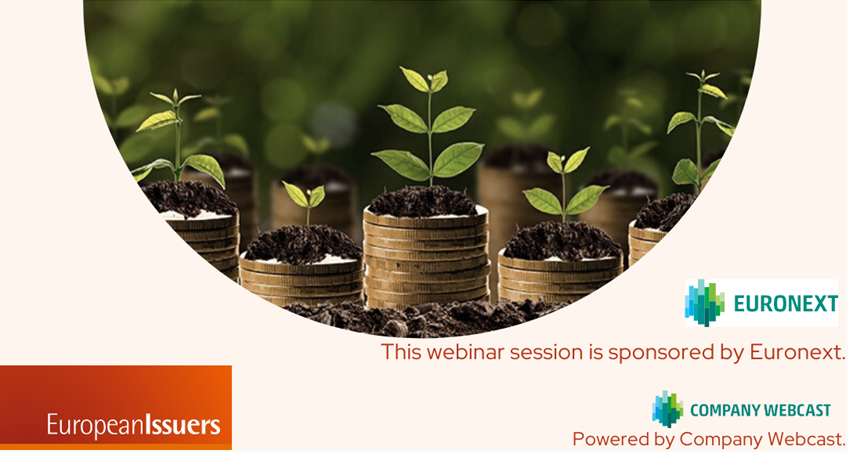 EURONEXT

This webinar session is sponsored by Euronext.

EuropeanIssuers

COMPANY WEBCAST

Powered by Company Webcast.